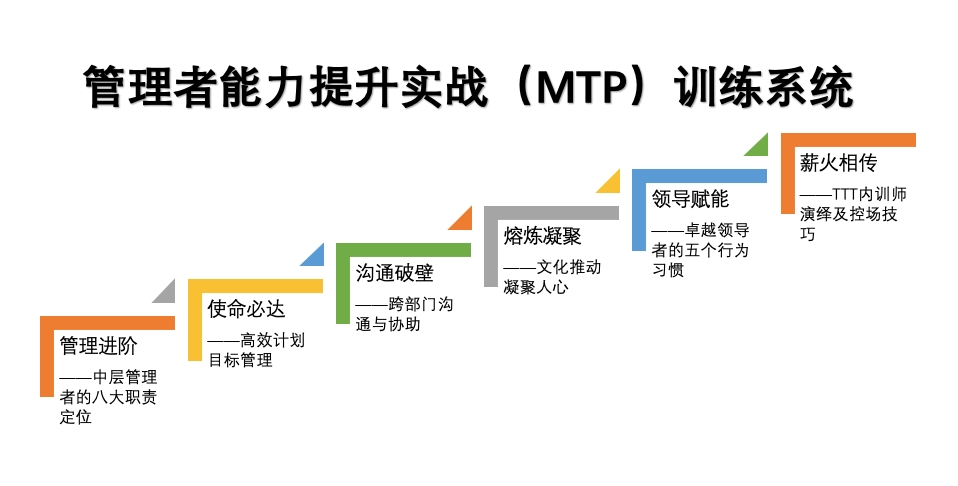 管理者能力提升实战（MTP）训练系统

管理进阶
——中层管理者的八大职责定位

使命必达
——高效计划目标管理

沟通破壁
——跨部门沟通与协助

熔炼凝聚
——文化推动凝聚人心

领导赋能
——卓越领导者的五个行为习惯

薪火相传
——TTT内训师演绎及控场技巧